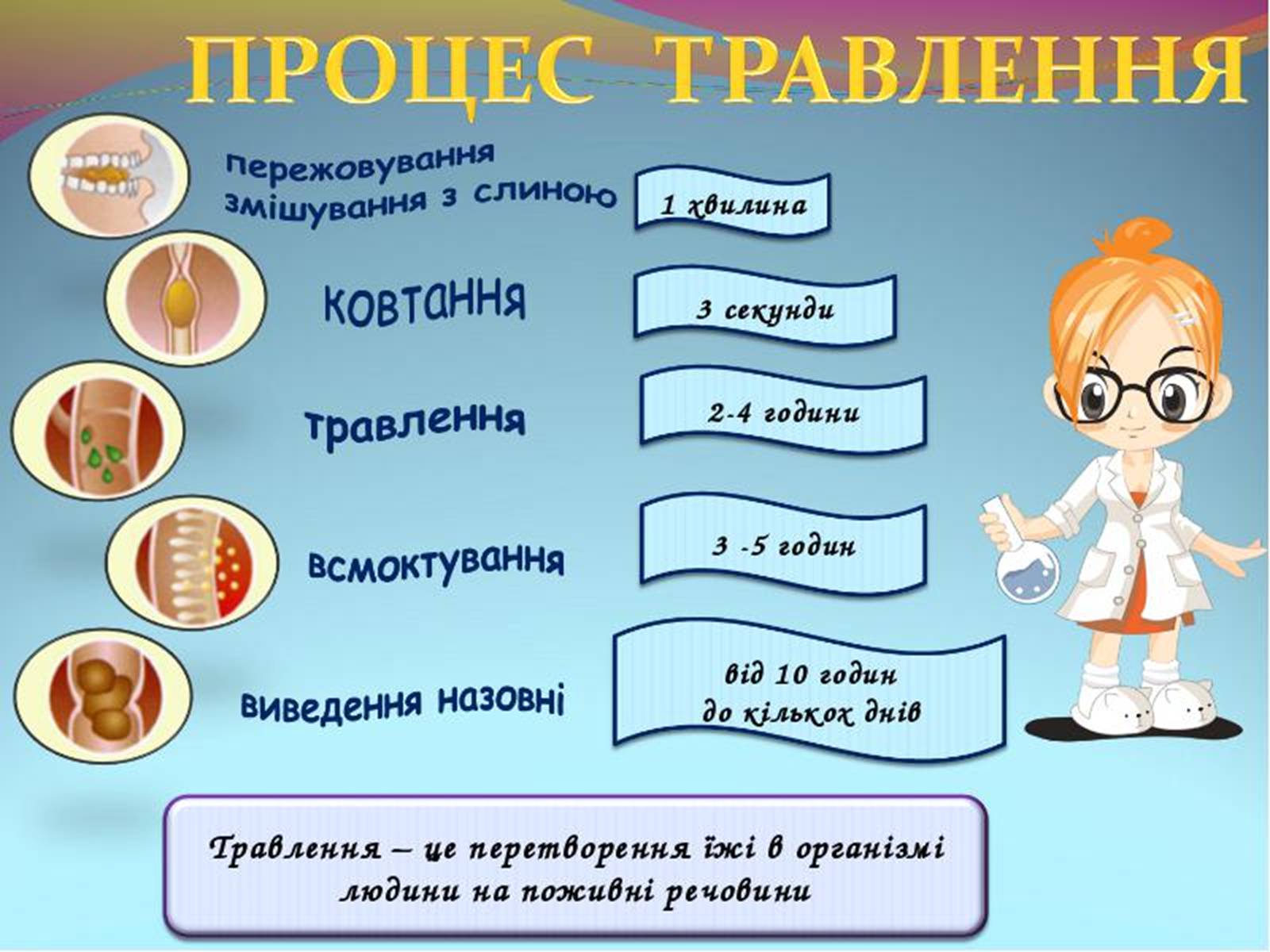 ПРОЦЕС ТРАВЛЕННЯ

пережовування
змішування з слиною

1 хвилина

ковтання

3 секунди

травлення

2-4 години

всмоктування

3 -5 годин

виведення назовні

від 10 годин
до кількох днів

Травлення – це перетворення їжі в організмі людини на поживні речовини